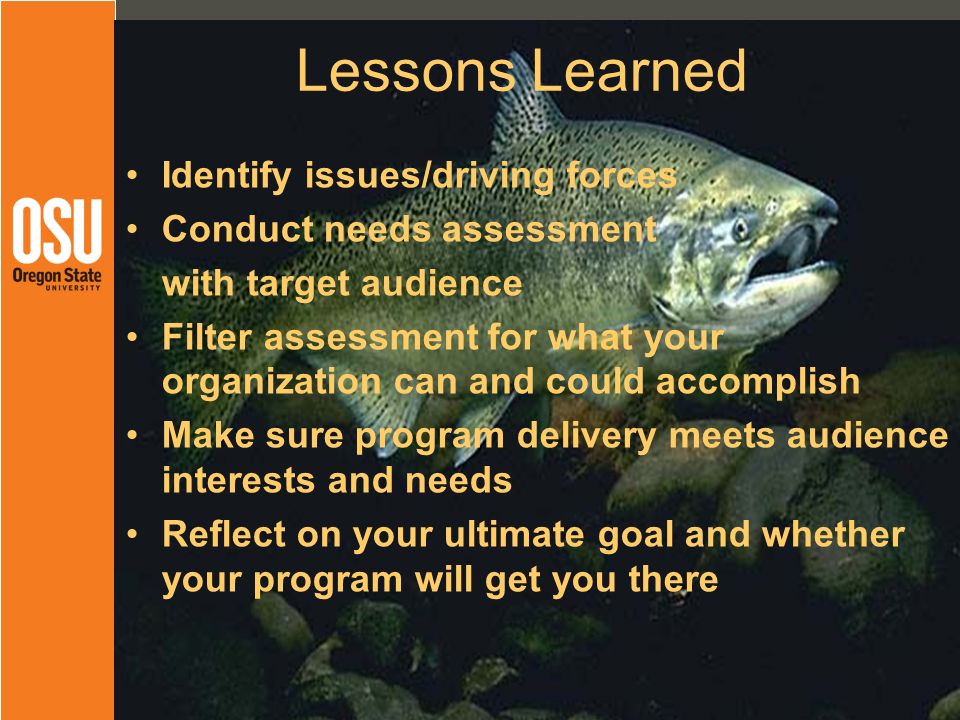 OSU
Oregon State
UNIVERSITY

Lessons Learned

• Identify issues/driving forces
• Conduct needs assessment with target audience
• Filter assessment for what your organization can and could accomplish
• Make sure program delivery meets audience interests and needs
• Reflect on your ultimate goal and whether your program will get you there